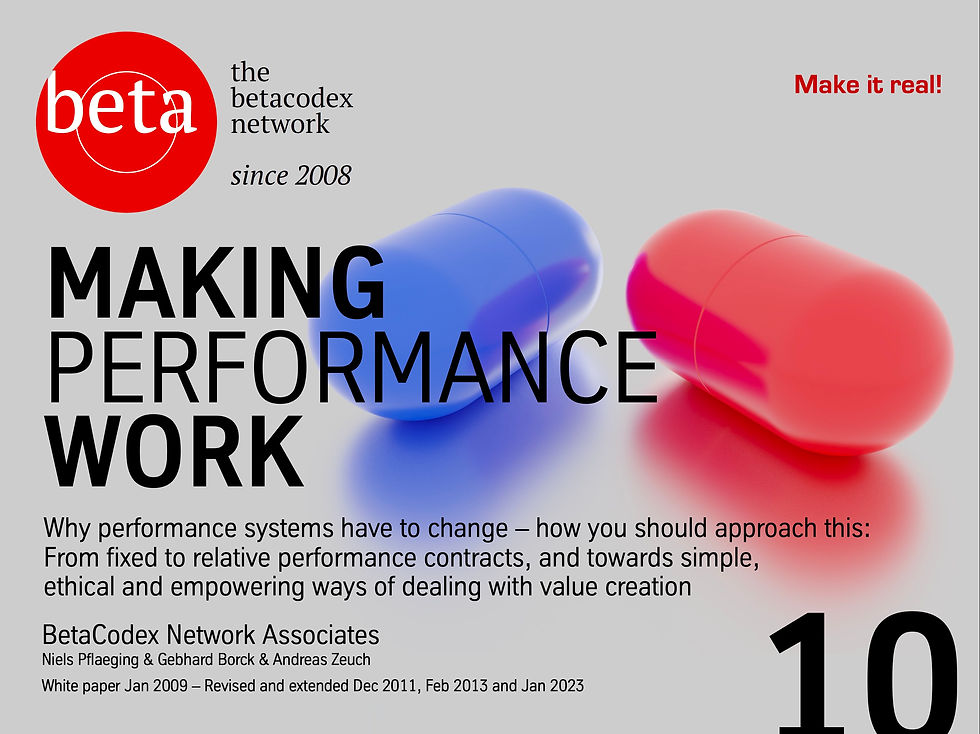 beta

the betacodex network

since 2008

Make it real!

MAKING PERFORMANCE WORK

Why performance systems have to change – how you should approach this: From fixed to relative performance contracts, and towards simple, ethical and empowering ways of dealing with value creation

BetaCodex Network Associates
Niels Pflaeging & Gebhard Borck & Andreas Zeuch
White paper Jan 2009 – Revised and extended Dec 2011, Feb 2013 and Jan 2023

10